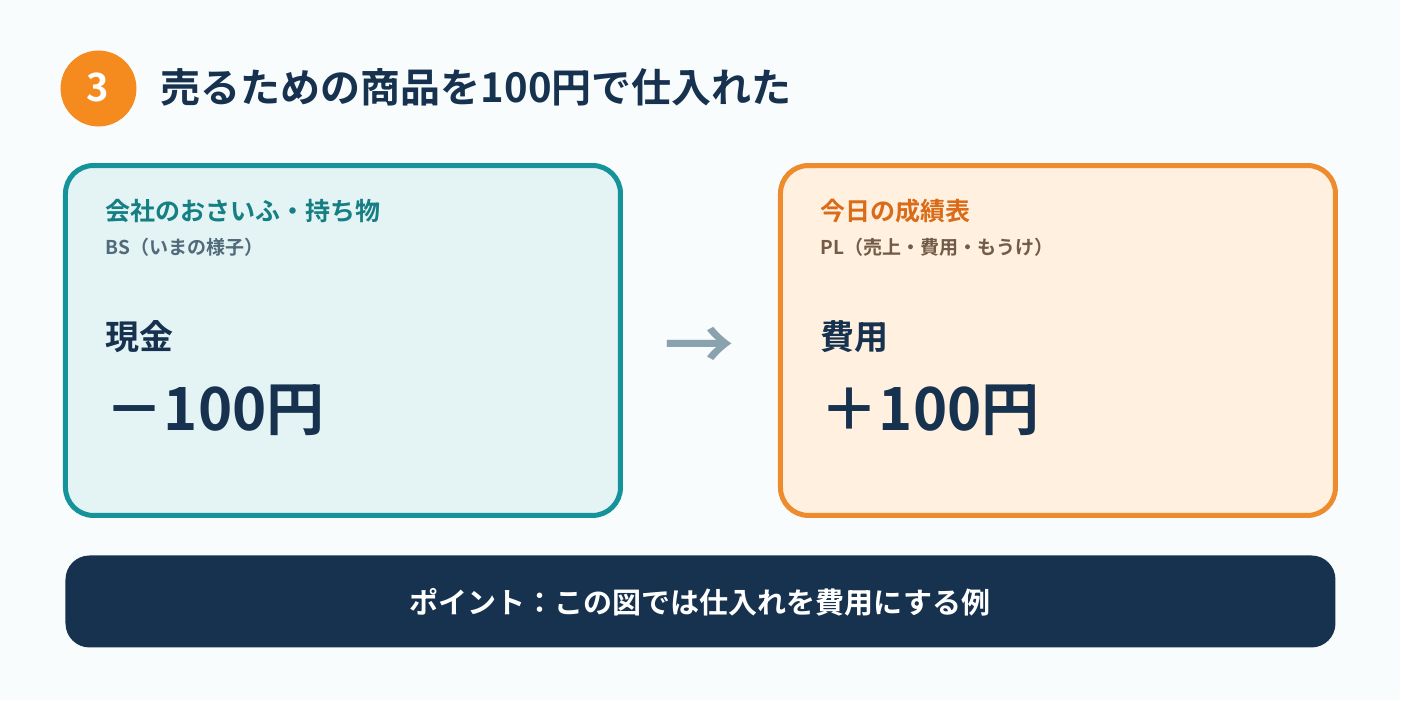 3 売るための商品を100円で仕入れた

会社のおさいふ・持ち物
BS（いまの様子）

現金
－100円

→

今日の成績表
PL（売上・費用・もうけ）

費用
＋100円

ポイント：この図では仕入れを費用にする例